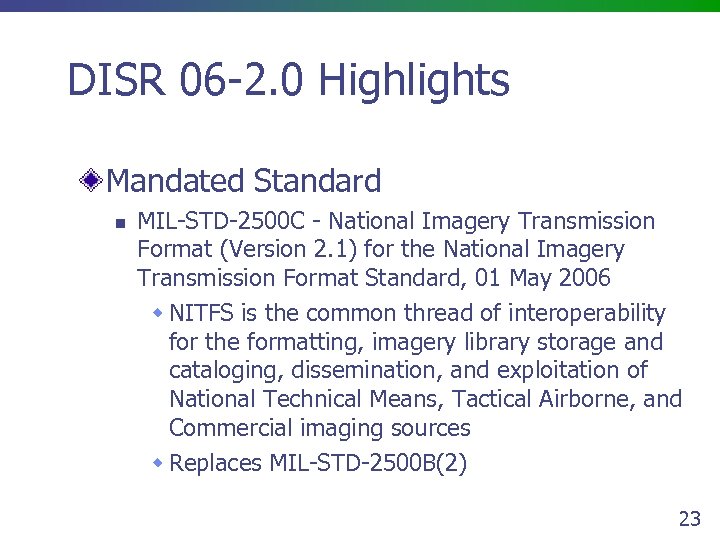 DISR 06-2.0 Highlights

Mandated Standard

MIL-STD-2500C - National Imagery Transmission Format (Version 2.1) for the National Imagery Transmission Format Standard, 01 May 2006

NITFS is the common thread of interoperability for the formatting, imagery library storage and cataloging, dissemination, and exploitation of National Technical Means, Tactical Airborne, and Commercial imaging sources

Replaces MIL-STD-2500B(2)

23